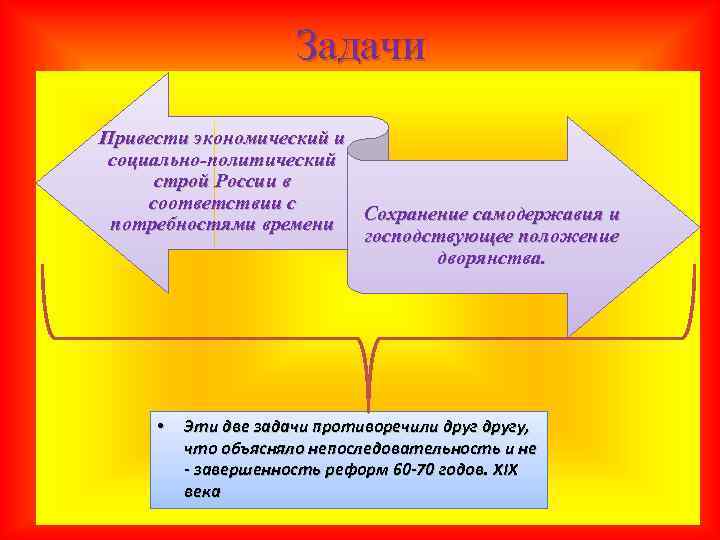 Задачи

Привести экономический и социально-политический строй России в соответствии с потребностями времени

Сохранение самодержавия и господствующее положение дворянства.

• Эти две задачи противоречили друг другу, что объясняло непоследовательность и не - завершенность реформ 60-70 годов. XIX века